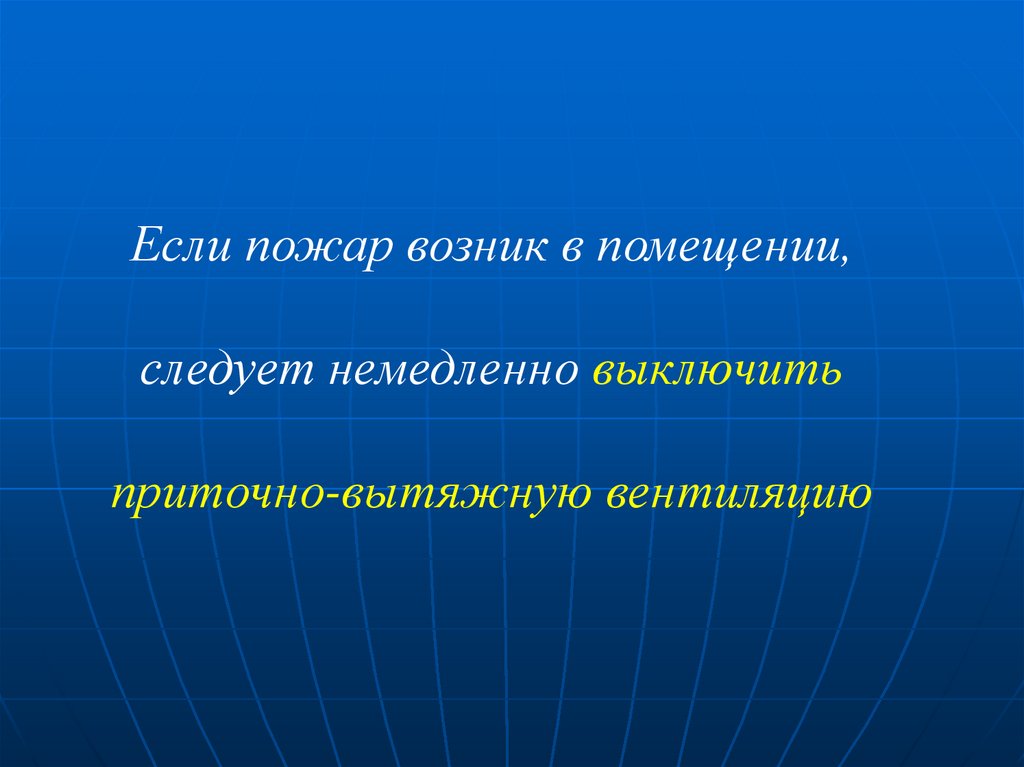 Если пожар возник в помещении,

следует немедленно выключить

приточно-вытяжную вентиляцию